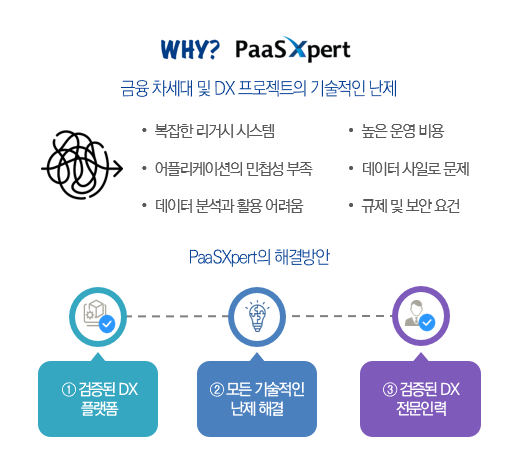 WHY? PaaSXpert

금융 차세대 및 DX 프로젝트의 기술적인 난제

• 복잡한 리거시 시스템
• 어플리케이션의 민첩성 부족
• 데이터 분석과 활용 어려움

• 높은 운영 비용
• 데이터 사일로 문제
• 규제 및 보안 요건

PaaSXpert의 해결방안

① 검증된 DX 플랫폼

② 모든 기술적인 난제 해결

③ 검증된 DX 전문인력